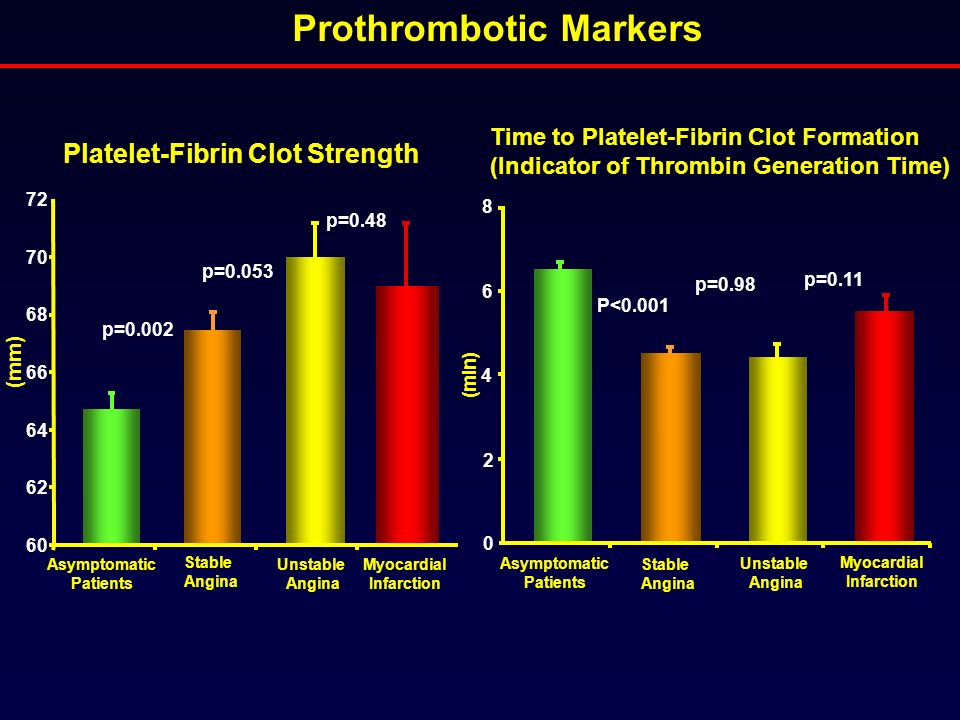 Prothrombotic Markers

Platelet-Fibrin Clot Strength

72
70
68
66
64
62
60
(mm)

p=0.002
p=0.053
p=0.48

Asymptomatic Patients
Stable Angina
Unstable Angina
Myocardial Infarction

Time to Platelet-Fibrin Clot Formation
(Indicator of Thrombin Generation Time)

8
6
4
2
0
(min)

P<0.001
p=0.98
p=0.11

Asymptomatic Patients
Stable Angina
Unstable Angina
Myocardial Infarction